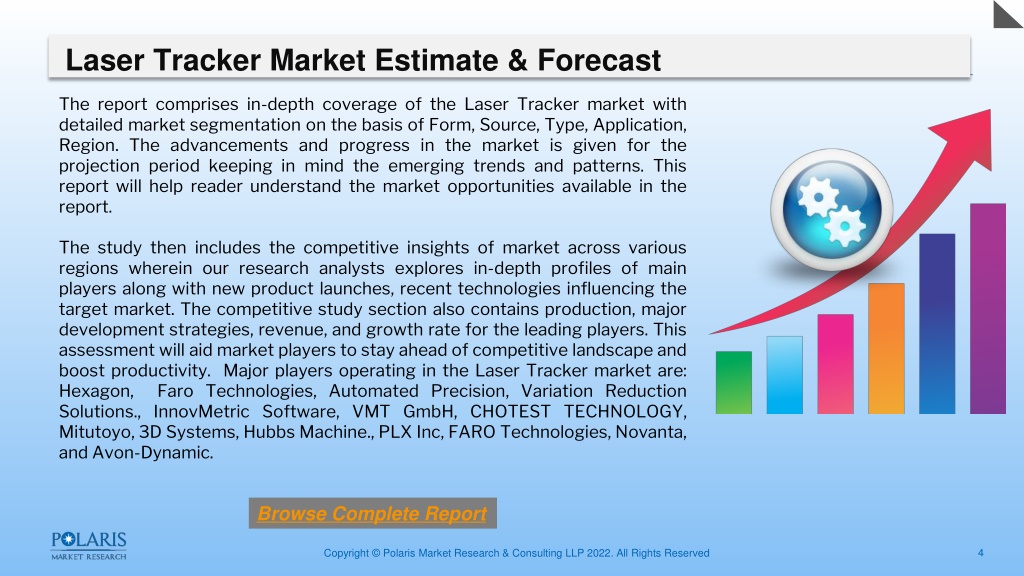 Laser Tracker Market Estimate & Forecast

The report comprises in-depth coverage of the Laser Tracker market with detailed market segmentation on the basis of Form, Source, Type, Application, Region. The advancements and progress in the market is given for the projection period keeping in mind the emerging trends and patterns. This report will help reader understand the market opportunities available in the report.

The study then includes the competitive insights of market across various regions wherein our research analysts explores in-depth profiles of main players along with new product launches, recent technologies influencing the target market. The competitive study section also contains production, major development strategies, revenue, and growth rate for the leading players. This assessment will aid market players to stay ahead of competitive landscape and boost productivity. Major players operating in the Laser Tracker market are: Hexagon, Faro Technologies, Automated Precision, Variation Reduction Solutions., InnovMetric Software, VMT GmbH, CHOTEST TECHNOLOGY, Mitutoyo, 3D Systems, Hubbs Machine., PLX Inc, FARO Technologies, Novanta, and Avon-Dynamic.

Browse Complete Report

POLARIS MARKET RESEARCH

Copyright © Polaris Market Research & Consulting LLP 2022. All Rights Reserved

4